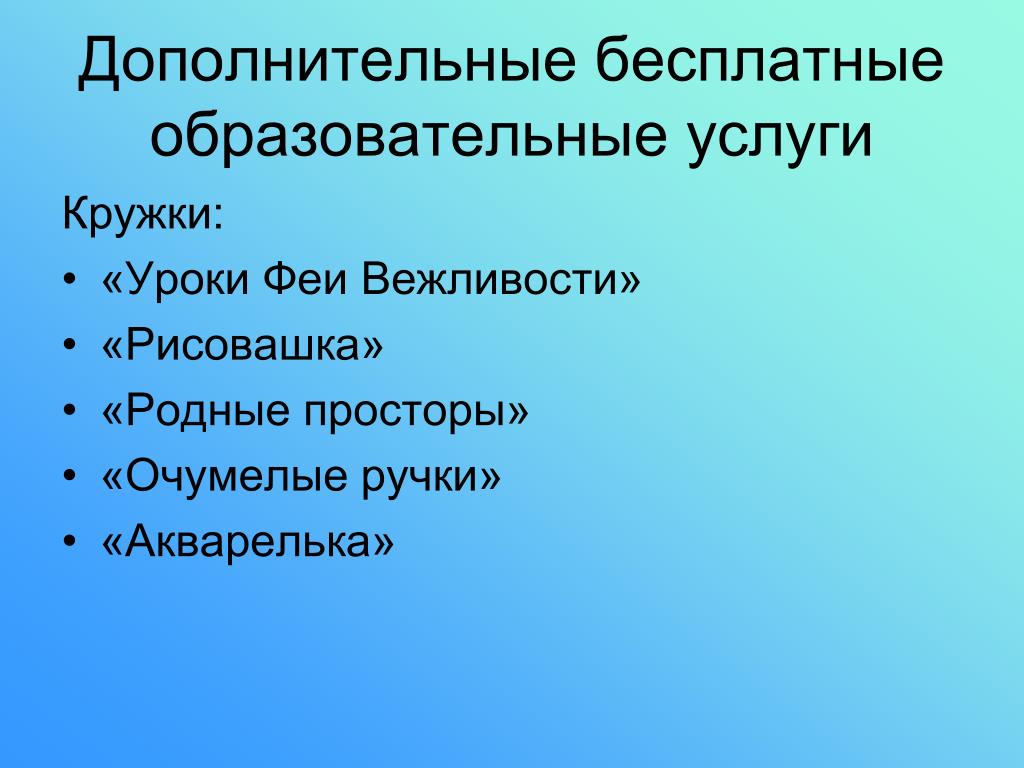 Дополнительные бесплатные образовательные услуги

Кружки:

• «Уроки Феи Вежливости»
• «Рисовашка»
• «Родные просторы»
• «Очумелые ручки»
• «Акварелька»